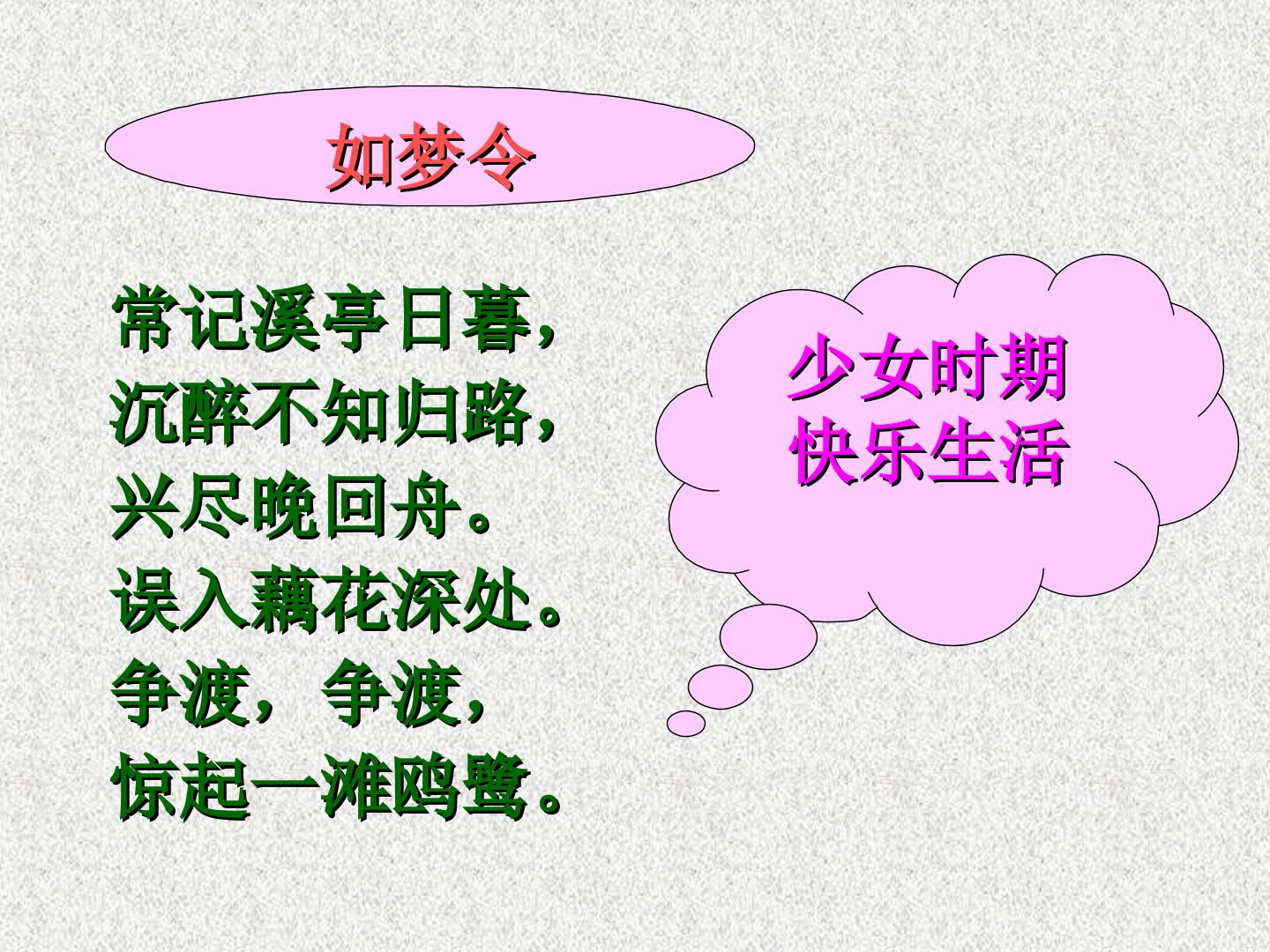 如梦令

常记溪亭日暮，
沉醉不知归路，
兴尽晚回舟。
误入藕花深处。
争渡， 争渡，
惊起一滩鸥鹭。

少女时期
快乐生活